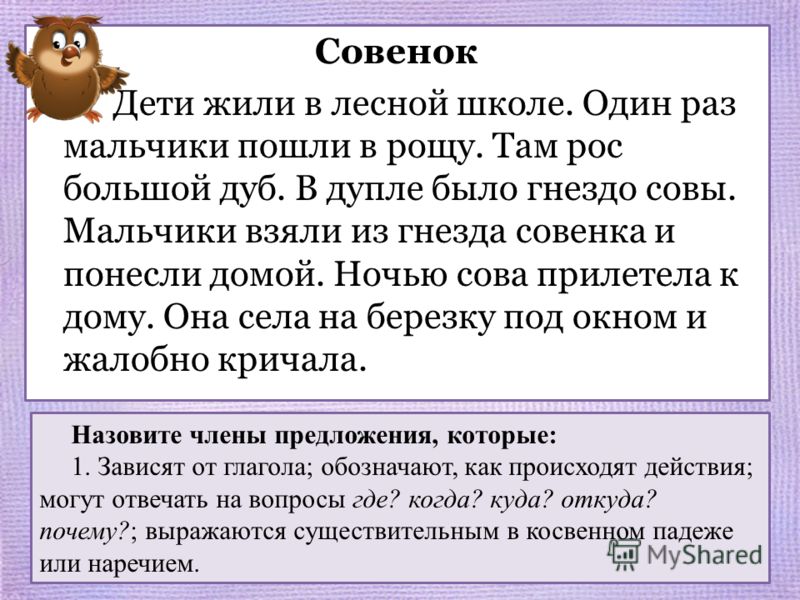 Совенок

Дети жили в лесной школе. Один раз мальчики пошли в рощу. Там рос большой дуб. В дупле было гнездо совы. Мальчики взяли из гнезда совенка и понесли домой. Ночью сова прилетела к дому. Она села на березку под окном и жалобно кричала.

Назовите члены предложения, которые:

1. Зависят от глагола; обозначают, как происходят действия; могут отвечать на вопросы где? когда? куда? откуда? почему?; выражаются существительным в косвенном падеже или наречием.

MyShared